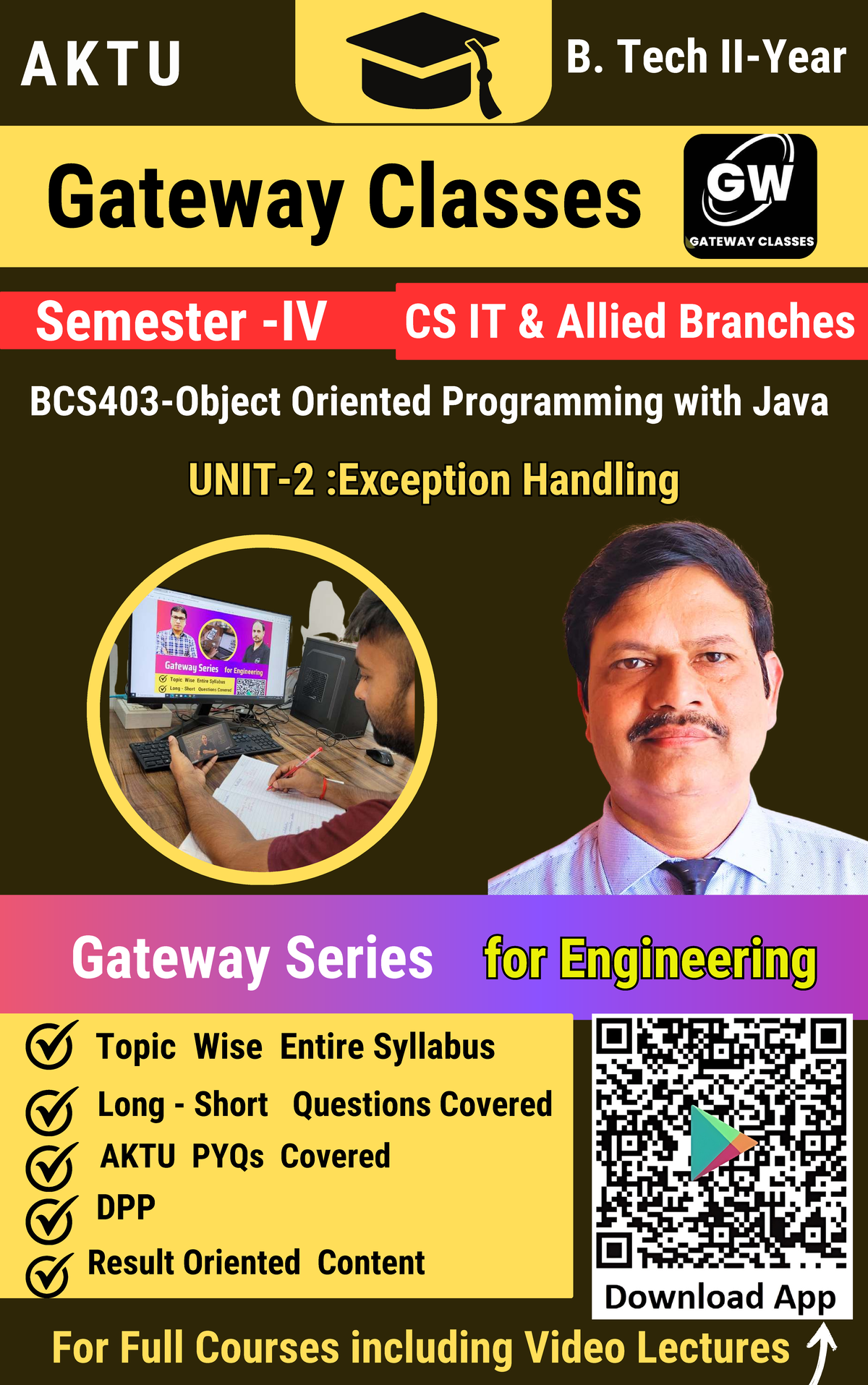 AKTU

B. Tech II-Year

Gateway Classes

GW
GATEWAY CLASSES

Semester -IV

CS IT & Allied Branches

BCS403-Object Oriented Programming with Java

UNIT-2 :Exception Handling

Gateway Series for Engineering
Topic Wise Entire Syllabus
Long - Short Questions Covered

Gateway Series for Engineering

Topic Wise Entire Syllabus

Long - Short Questions Covered

AKTU PYQs Covered

DPP

Result Oriented Content

Download App

For Full Courses including Video Lectures